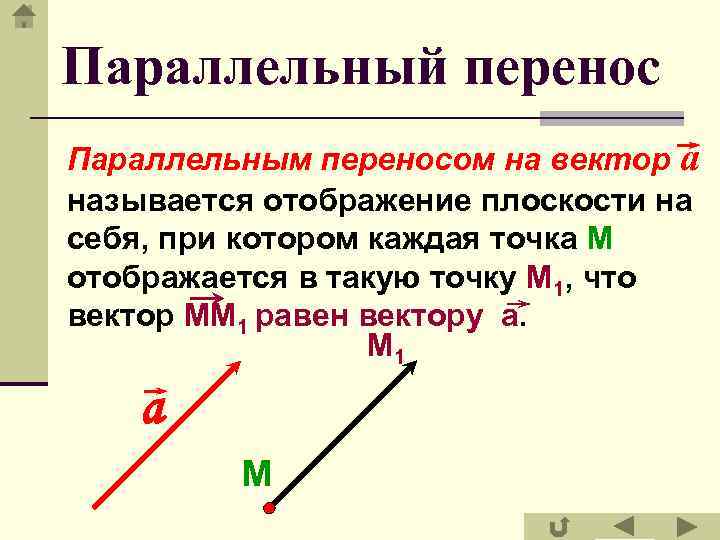 Параллельный перенос

Параллельным переносом на вектор $\vec{a}$ называется отображение плоскости на себя, при котором каждая точка M отображается в такую точку $M_1$, что вектор $\overrightarrow{MM_1}$ равен вектору $\vec{a}$.

$M_1$

$\vec{a}$

M